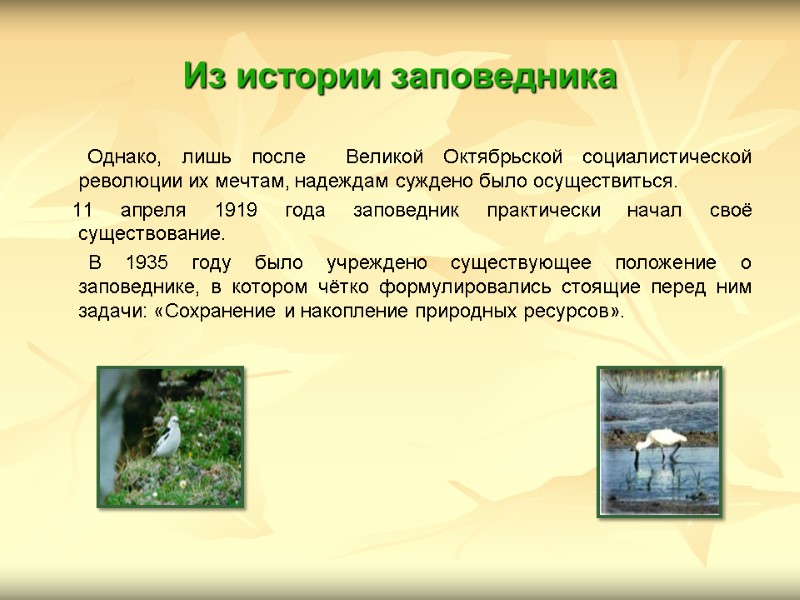 Из истории заповедника

Однако, лишь после Великой Октябрьской социалистической революции их мечтам, надеждам суждено было осуществиться.

11 апреля 1919 года заповедник практически начал своё существование.

В 1935 году было учреждено существующее положение о заповеднике, в котором чётко формулировались стоящие перед ним задачи: «Сохранение и накопление природных ресурсов».